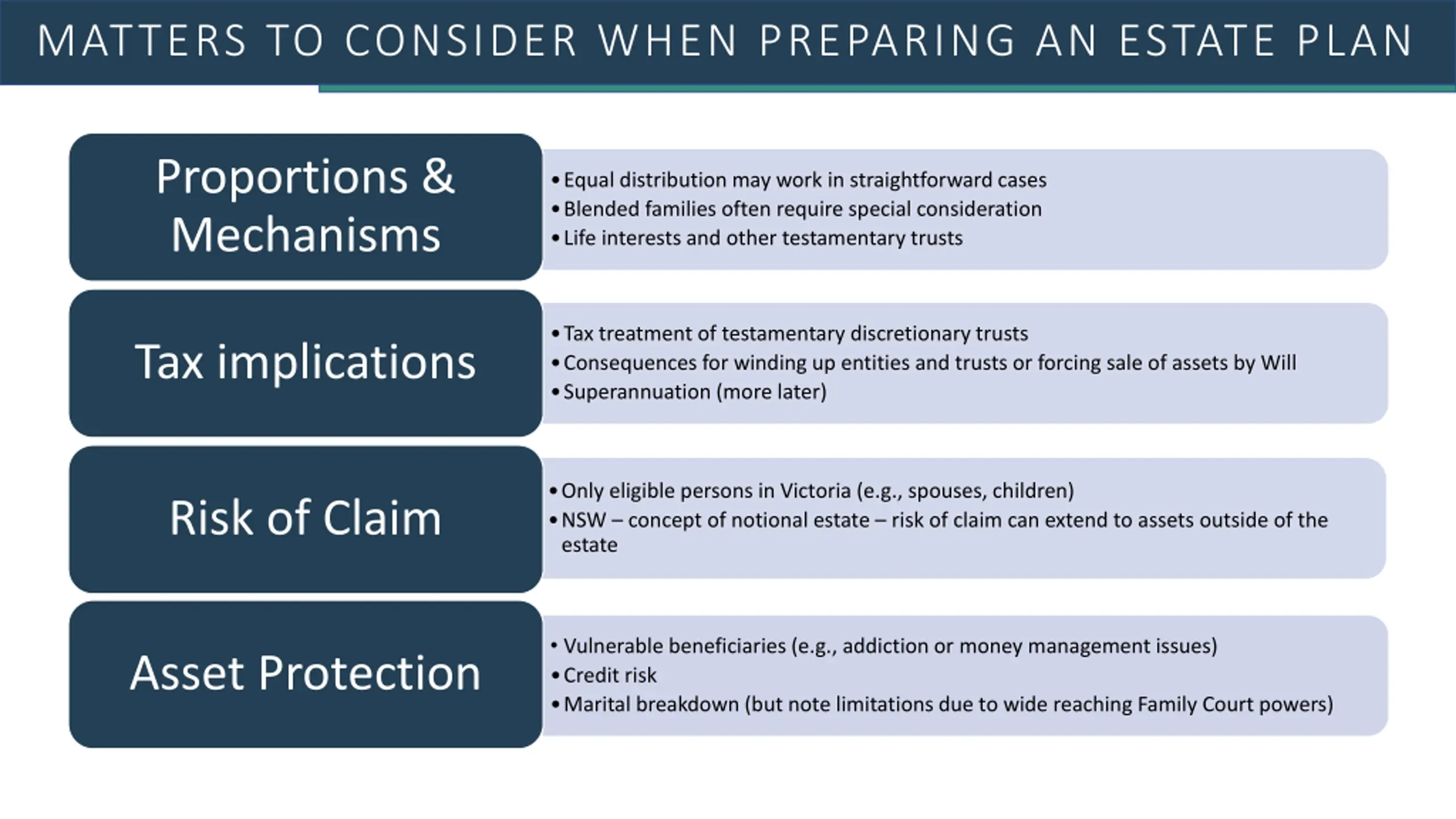 MATTERS TO CONSIDER WHEN PREPARING AN ESTATE PLAN

Proportions & Mechanisms

• Equal distribution may work in straightforward cases
• Blended families often require special consideration
• Life interests and other testamentary trusts

Tax implications

• Tax treatment of testamentary discretionary trusts
• Consequences for winding up entities and trusts or forcing sale of assets by Will
• Superannuation (more later)

Risk of Claim

• Only eligible persons in Victoria (e.g., spouses, children)
• NSW – concept of notional estate – risk of claim can extend to assets outside of the estate

Asset Protection

• Vulnerable beneficiaries (e.g., addiction or money management issues)
• Credit risk
• Marital breakdown (but note limitations due to wide reaching Family Court powers)